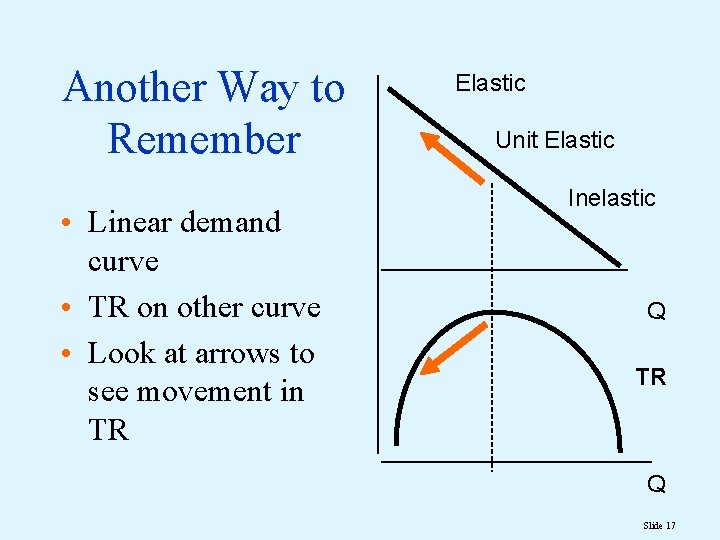 Another Way to Remember

• Linear demand curve
• TR on other curve
• Look at arrows to see movement in TR

Elastic

Unit Elastic

Inelastic

Q

TR

Q

Slide 17